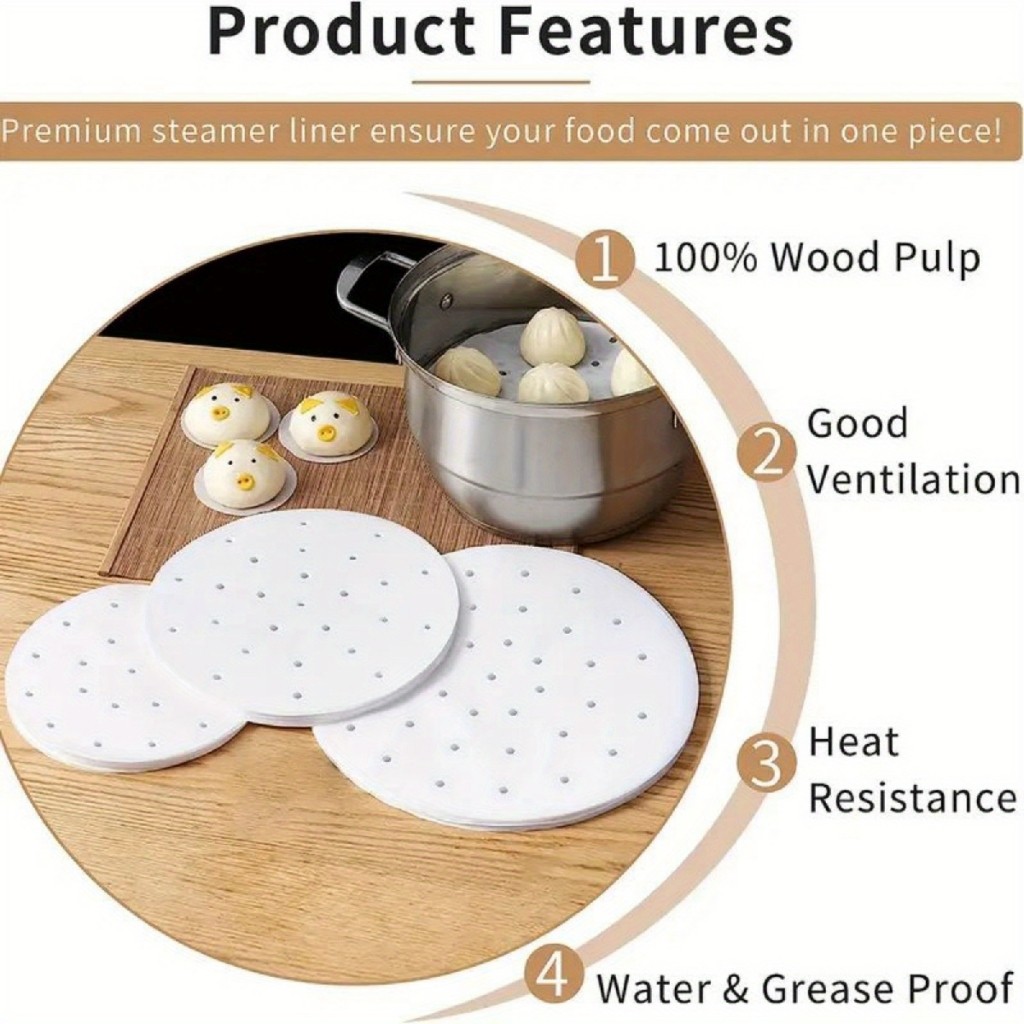 Product Features

Premium steamer liner ensure your food come out in one piece!

1 100% Wood Pulp

2 Good Ventilation

3 Heat Resistance

4 Water & Grease Proof